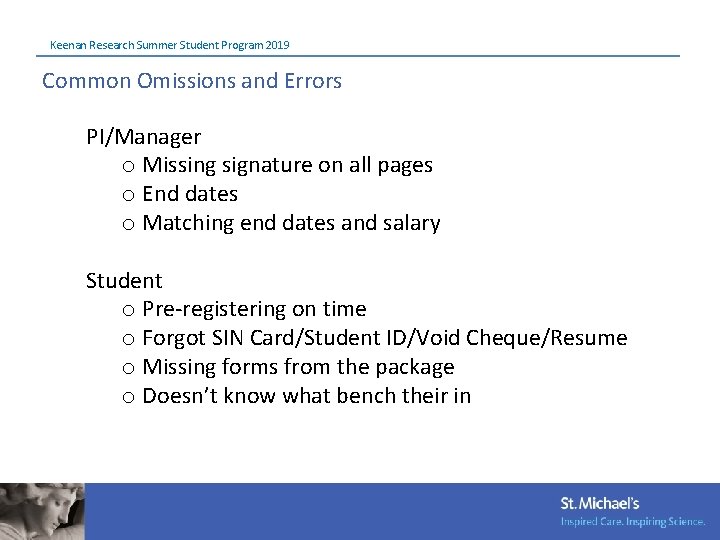 Keenan Research Summer Student Program 2019

Common Omissions and Errors

PI/Manager
o Missing signature on all pages
o End dates
o Matching end dates and salary

Student
o Pre-registering on time
o Forgot SIN Card/Student ID/Void Cheque/Resume
o Missing forms from the package
o Doesn't know what bench their in

St. Michael's
Inspired Care. Inspiring Science.